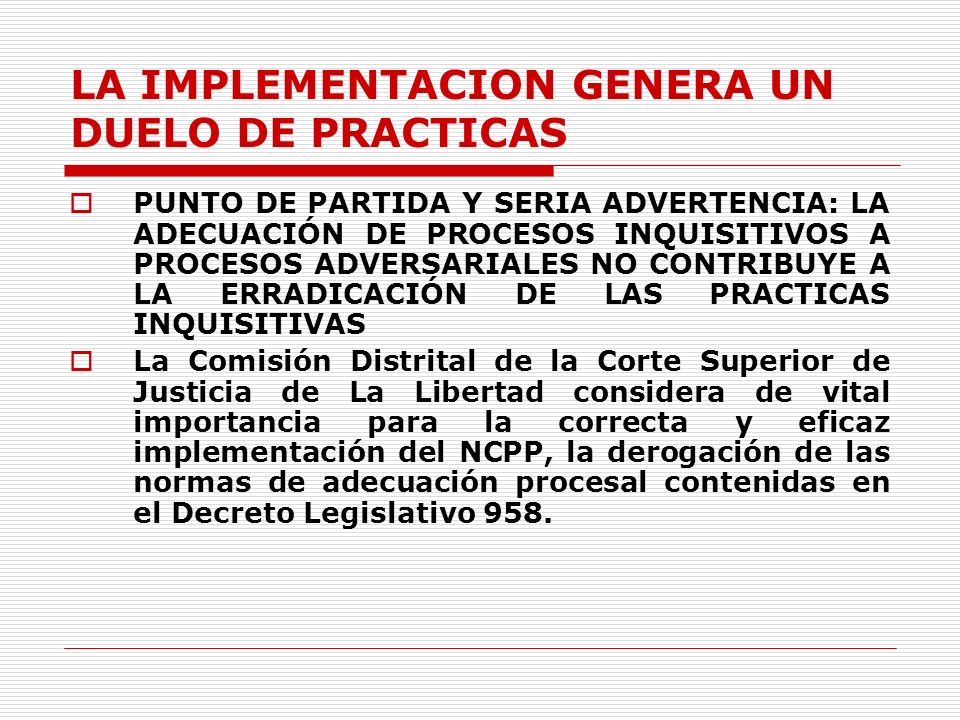 LA IMPLEMENTACION GENERA UN DUELO DE PRACTICAS

PUNTO DE PARTIDA Y SERIA ADVERTENCIA: LA ADECUACIÓN DE PROCESOS INQUISITIVOS A PROCESOS ADVERSARIALES NO CONTRIBUYE A LA ERRADICACIÓN DE LAS PRACTICAS INQUISITIVAS

La Comisión Distrital de la Corte Superior de Justicia de La Libertad considera de vital importancia para la correcta y eficaz implementación del NCPP, la derogación de las normas de adecuación procesal contenidas en el Decreto Legislativo 958.